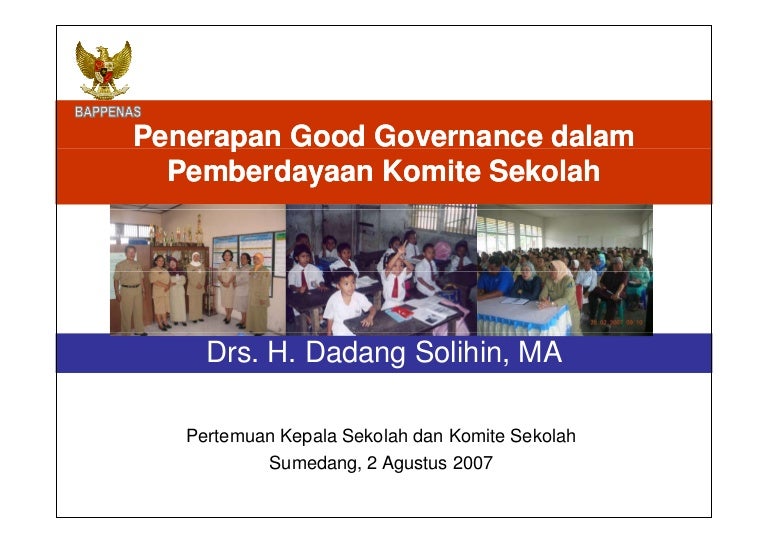 BAPPENAS

Penerapan Good Governance dalam Pemberdayaan Komite Sekolah

Drs. H. Dadang Solihin, MA

Pertemuan Kepala Sekolah dan Komite Sekolah
Sumedang, 2 Agustus 2007